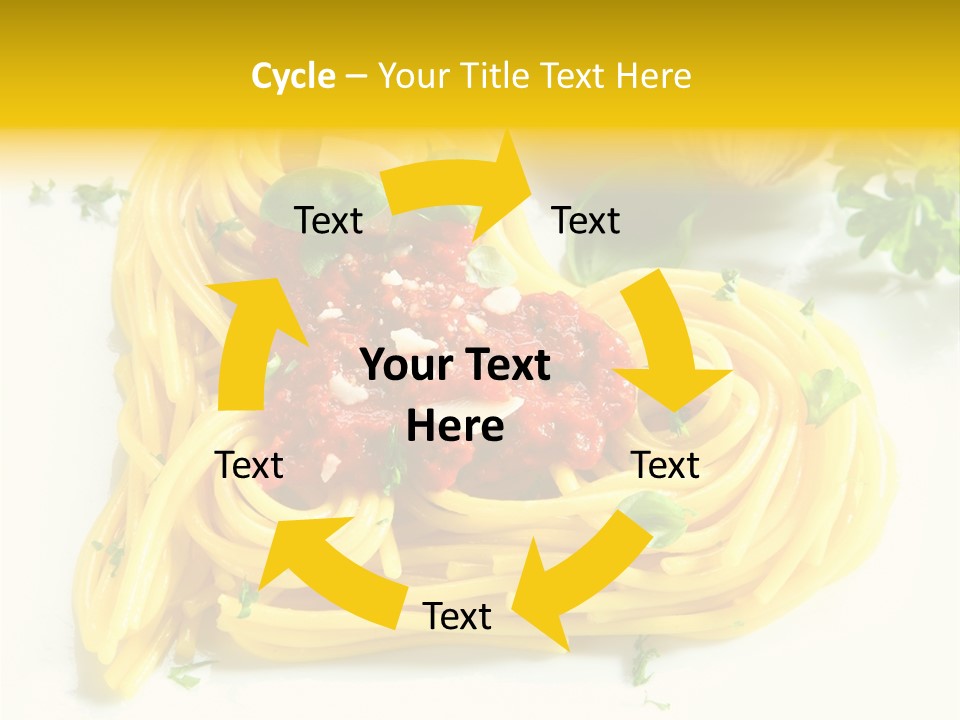 Cycle – Your Title Text Here

Text

Text

Your Text Here

Text

Text

Text